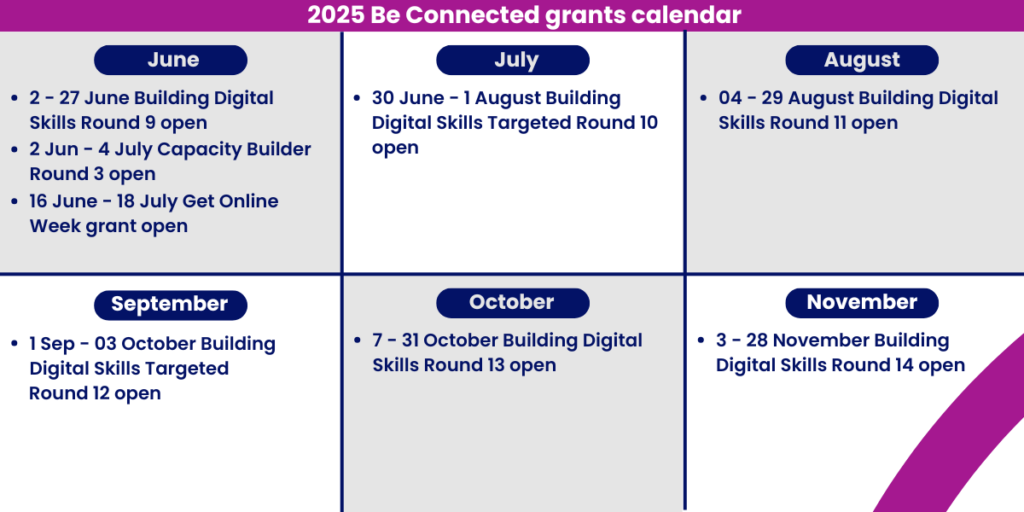 2025 Be Connected grants calendar

June

- 2 - 27 June Building Digital Skills Round 9 open
- 2 Jun - 4 July Capacity Builder Round 3 open
- 16 June - 18 July Get Online Week grant open

July

- 30 June - 1 August Building Digital Skills Targeted Round 10 open

August

- 04 - 29 August Building Digital Skills Round 11 open

September

- 1 Sep - 03 October Building Digital Skills Targeted Round 12 open

October

- 7 - 31 October Building Digital Skills Round 13 open

November

- 3 - 28 November Building Digital Skills Round 14 open